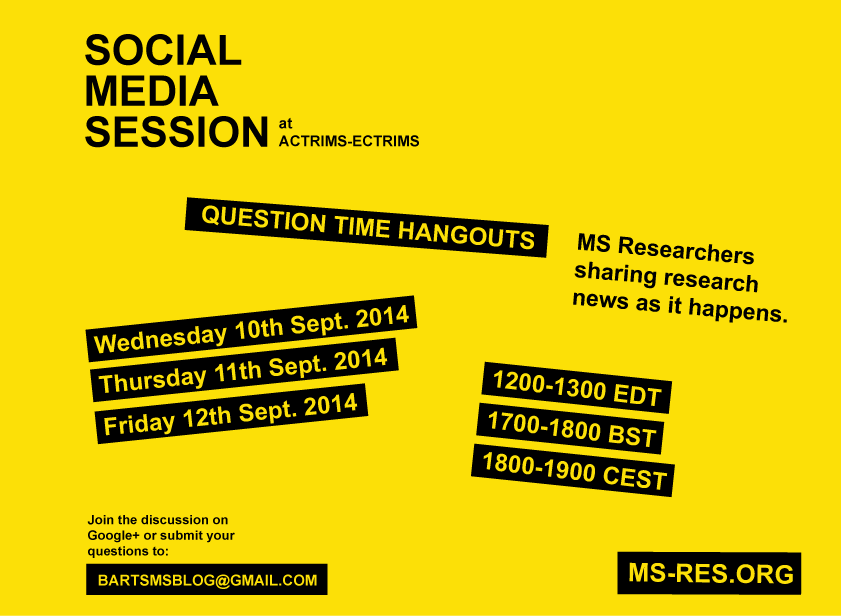 SOCIAL
MEDIA
SESSION at ACTRIMS-ECTRIMS

QUESTION TIME HANGOUTS

MS Researchers sharing research news as it happens.

Wednesday 10th Sept. 2014
Thursday 11th Sept. 2014
Friday 12th Sept. 2014

1200-1300 EDT
1700-1800 BST
1800-1900 CEST

Join the discussion on Google+ or submit your questions to:

BARTSMSBLOG@GMAIL.COM

MS-RES.ORG